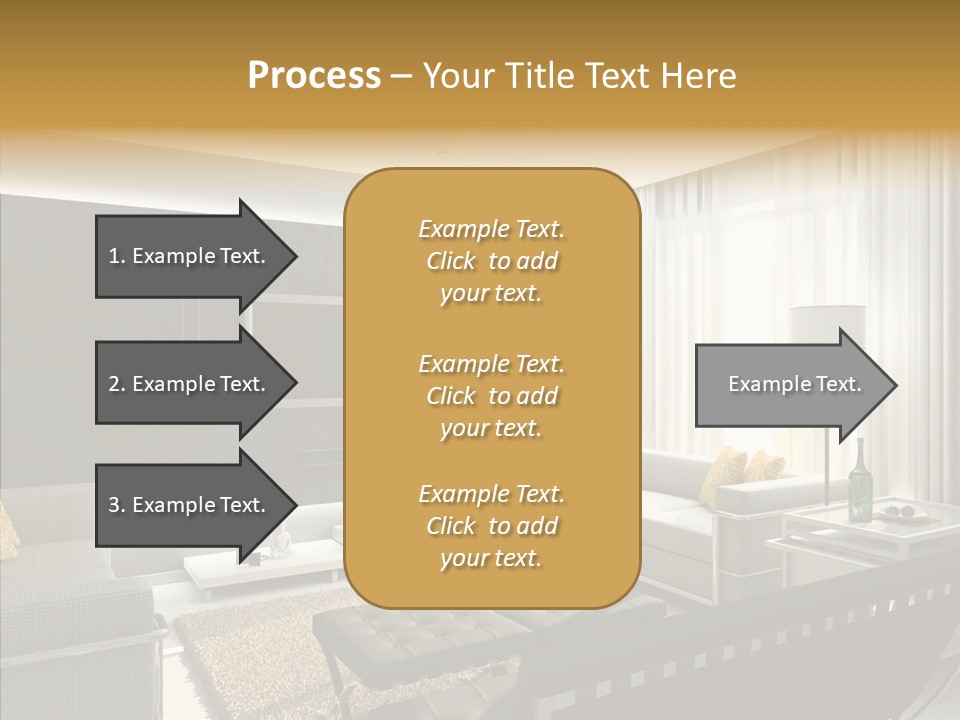 Process – Your Title Text Here

1. Example Text.

2. Example Text.

3. Example Text.

Example Text. Click to add your text.

Example Text. Click to add your text.

Example Text. Click to add your text.

Example Text.